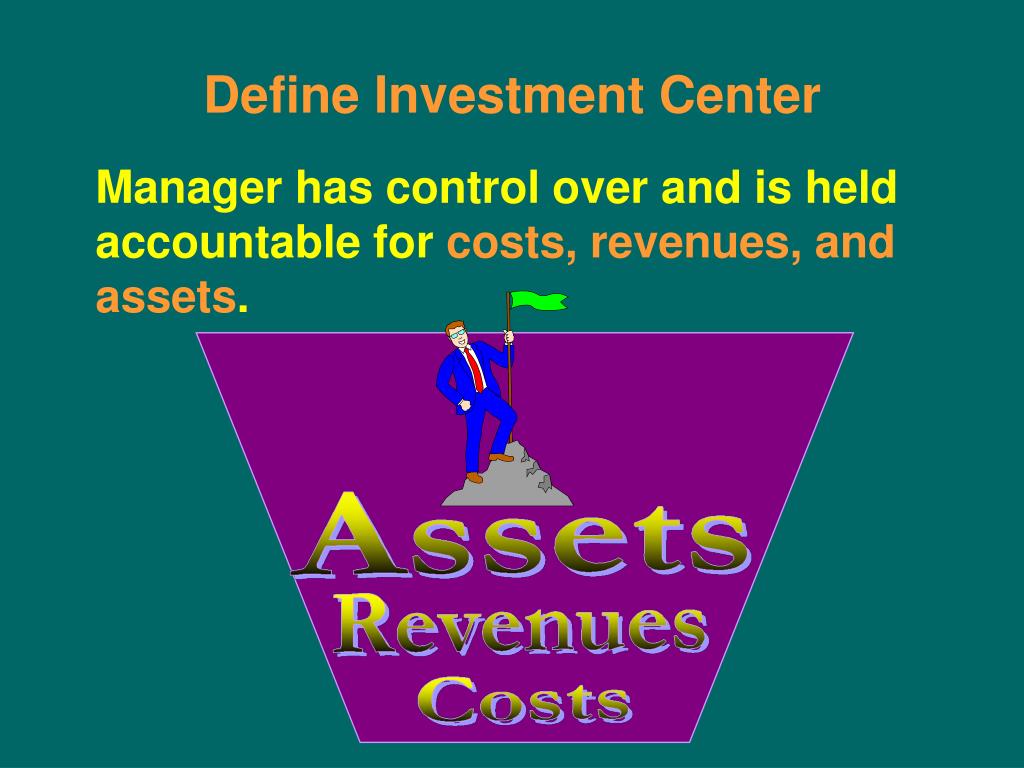 Define Investment Center

Manager has control over and is held accountable for costs, revenues, and assets.

Assets
Revenues
Costs